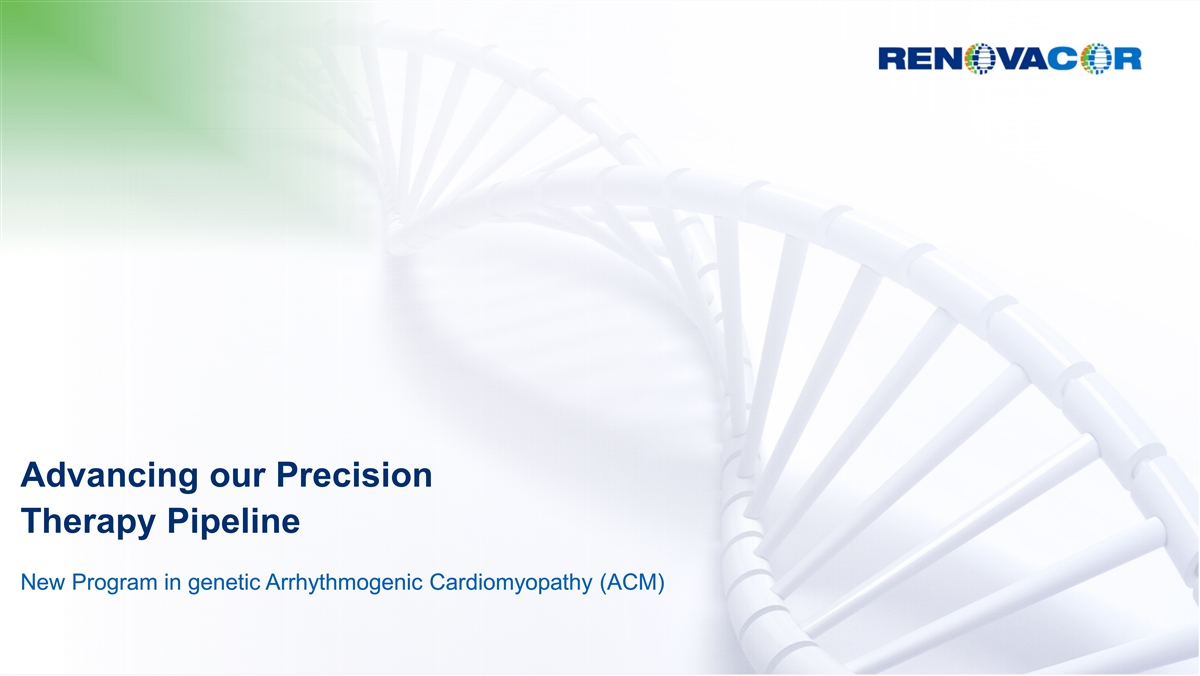 RENOVACOR

Advancing our Precision Therapy Pipeline

New Program in genetic Arrhythmogenic Cardiomyopathy (ACM)